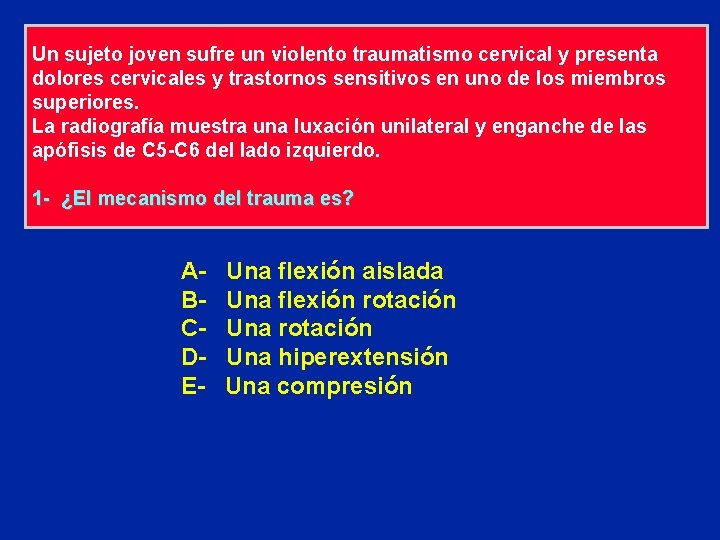 Un sujeto joven sufre un violento traumatismo cervical y presenta dolores cervicales y trastornos sensitivos en uno de los miembros superiores.
La radiografía muestra una luxación unilateral y enganche de las apófisis de C5-C6 del lado izquierdo.

1- ¿El mecanismo del trauma es?

A- Una flexión aislada
B- Una flexión rotación
C- Una rotación
D- Una hiperextensión
E- Una compresión